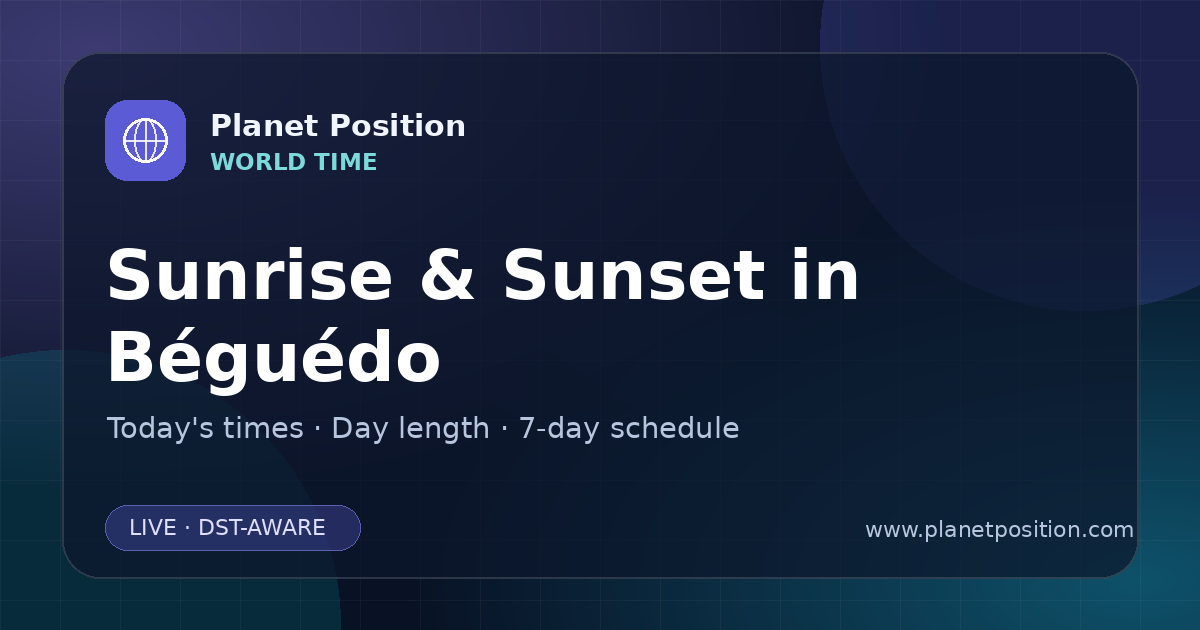 Planet Position
WORLD TIME

Sunrise & Sunset in Béguédo

Today's times · Day length · 7-day schedule

LIVE · DST-AWARE

www.planetposition.com